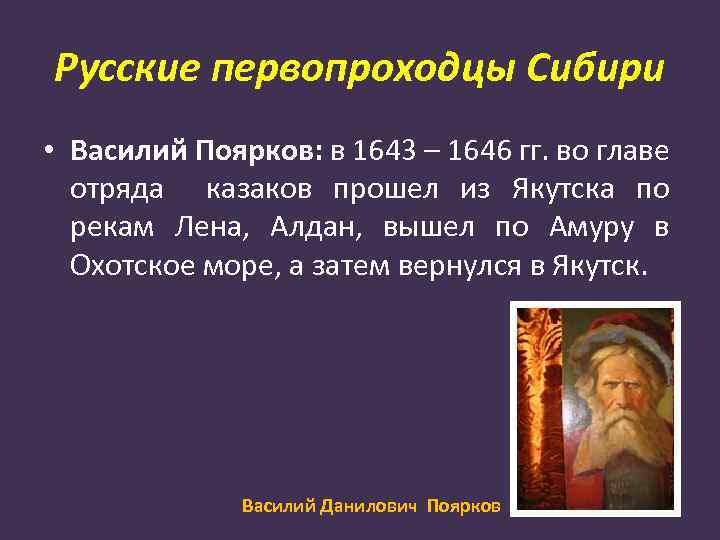 Русские первопроходцы Сибири

• Василий Поярков: в 1643 – 1646 гг. во главе отряда казаков прошел из Якутска по рекам Лена, Алдан, вышел по Амуру в Охотское море, а затем вернулся в Якутск.

Василий Данилович Поярков